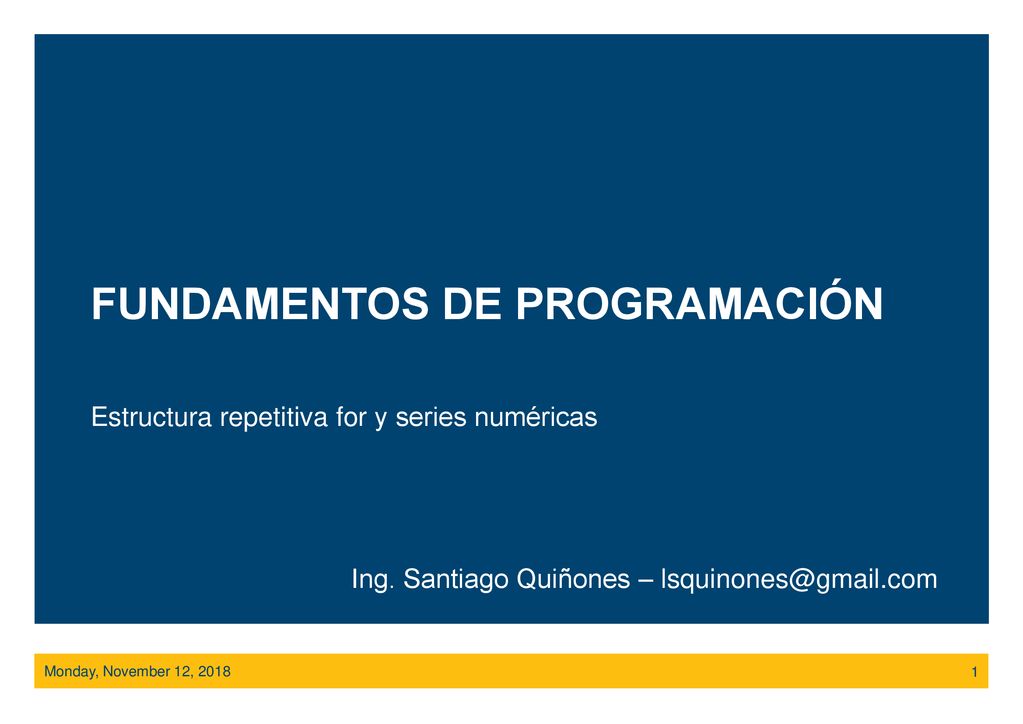 FUNDAMENTOS DE PROGRAMACIÓN

Estructura repetitiva for y series numéricas

Ing. Santiago Quiñones – lsquinones@gmail.com

Monday, November 12, 2018

1